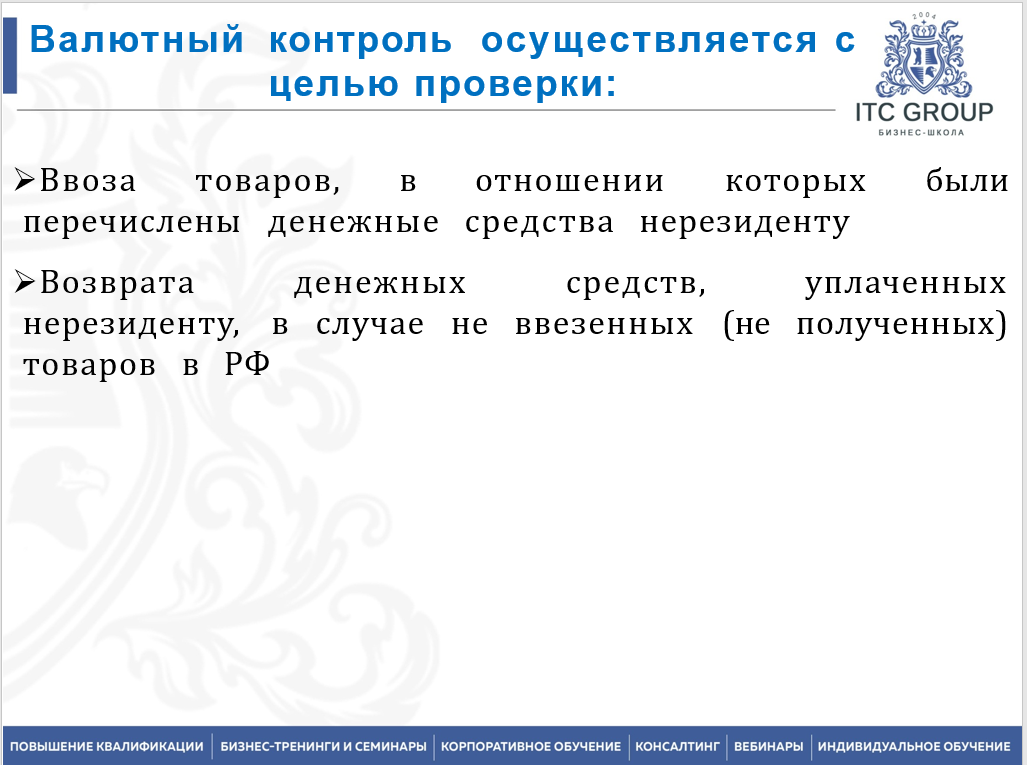 Валютный контроль осуществляется с целью проверки:

2004
ITC GROUP
БИЗНЕС-ШКОЛА

➢Ввоза товаров, в отношении которых были перечислены денежные средства нерезиденту

➢Возврата денежных средств, уплаченных нерезиденту, в случае не ввезенных (не полученных) товаров в РФ

ПОВЫШЕНИЕ КВАЛИФИКАЦИИ | БИЗНЕС-ТРЕНИНГИ И СЕМИНАРЫ | КОРПОРАТИВНОЕ ОБУЧЕНИЕ | КОНСАЛТИНГ | ВЕБИНАРЫ | ИНДИВИДУАЛЬНОЕ ОБУЧЕНИЕ